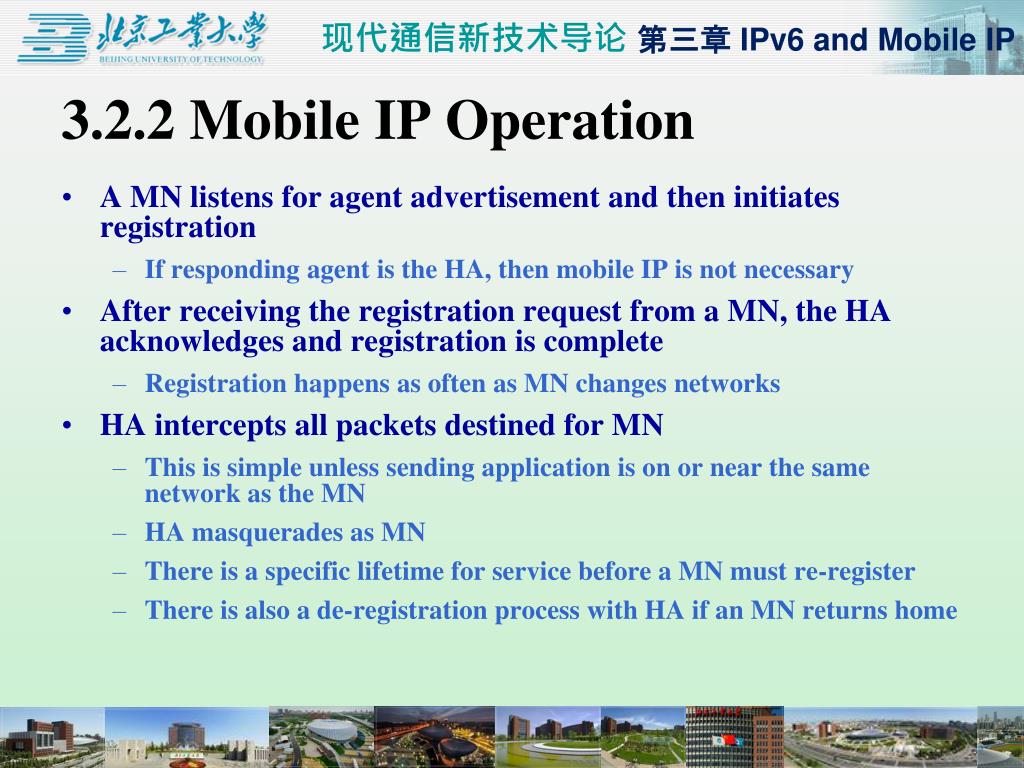 北京工業大學
BEIJING UNIVERSITY OF TECHNOLOGY

现代通信新技术导论 第三章 IPv6 and Mobile IP

3.2.2 Mobile IP Operation

• A MN listens for agent advertisement and then initiates registration
– If responding agent is the HA, then mobile IP is not necessary
• After receiving the registration request from a MN, the HA acknowledges and registration is complete
– Registration happens as often as MN changes networks
• HA intercepts all packets destined for MN
– This is simple unless sending application is on or near the same network as the MN
– HA masquerades as MN
– There is a specific lifetime for service before a MN must re-register
– There is also a de-registration process with HA if an MN returns home